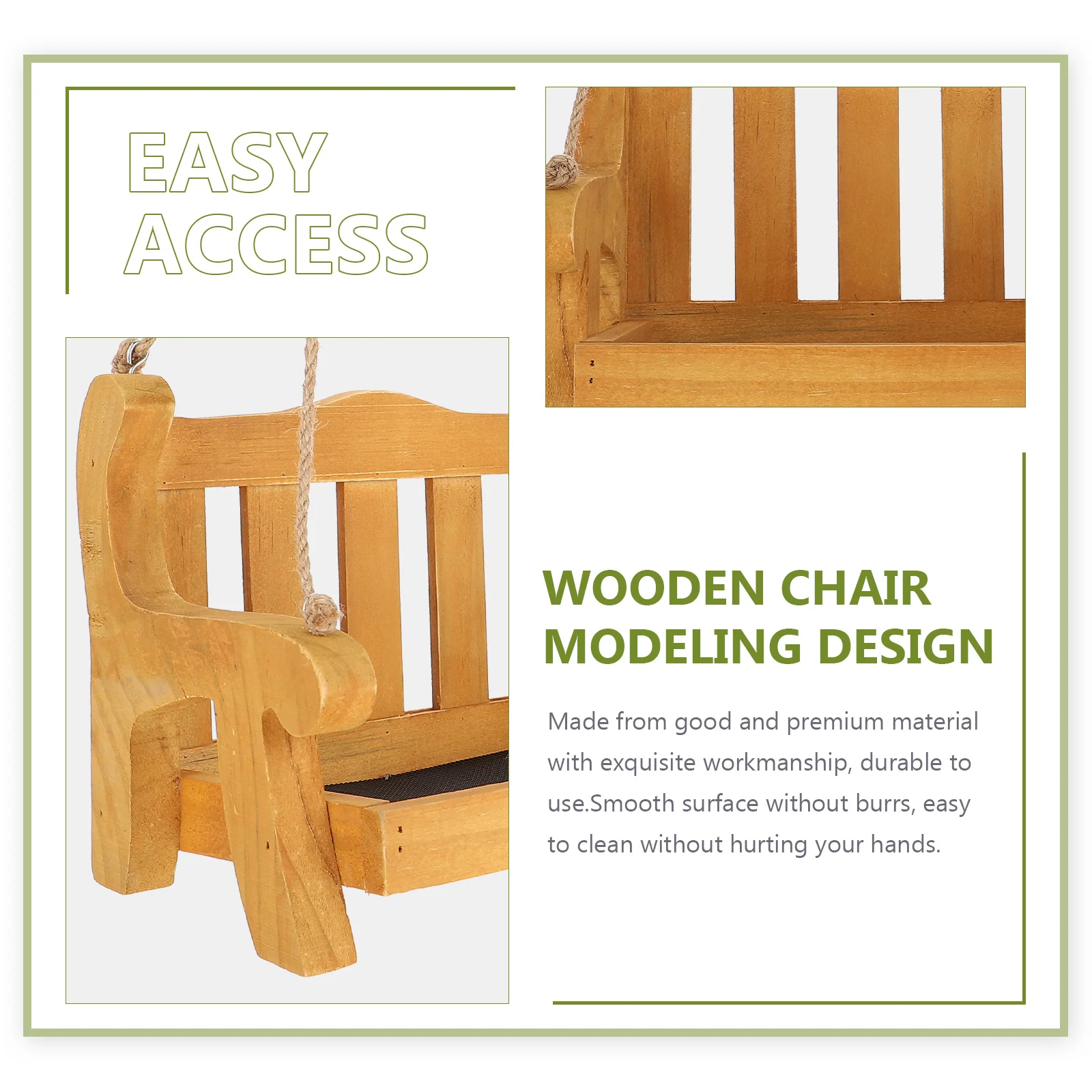 EASY ACCESS

WOODEN CHAIR MODELING DESIGN

Made from good and premium material with exquisite workmanship, durable to use.Smooth surface without burrs, easy to clean without hurting your hands.